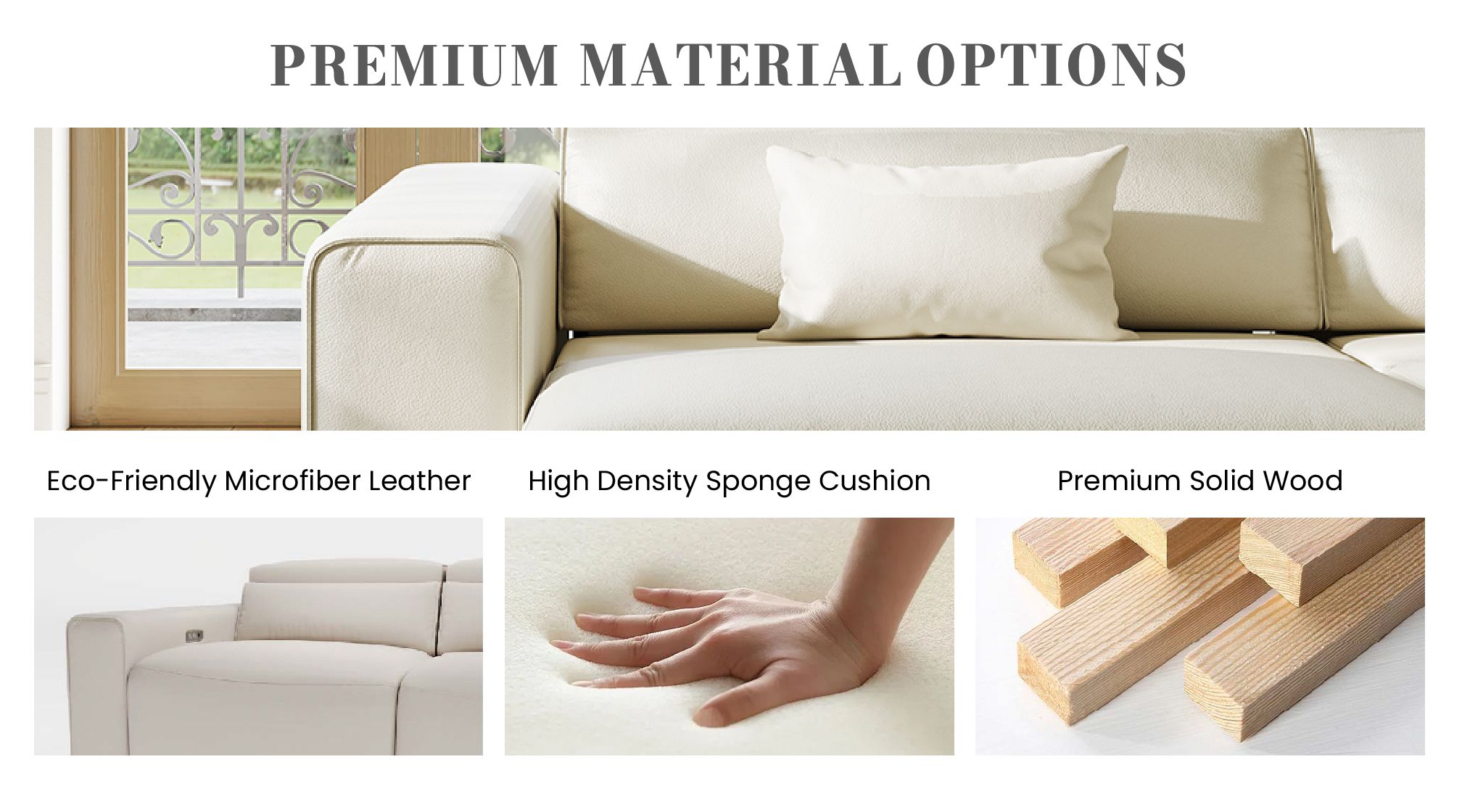 PREMIUM MATERIAL OPTIONS

Eco-Friendly Microfiber Leather

High Density Sponge Cushion

Premium Solid Wood